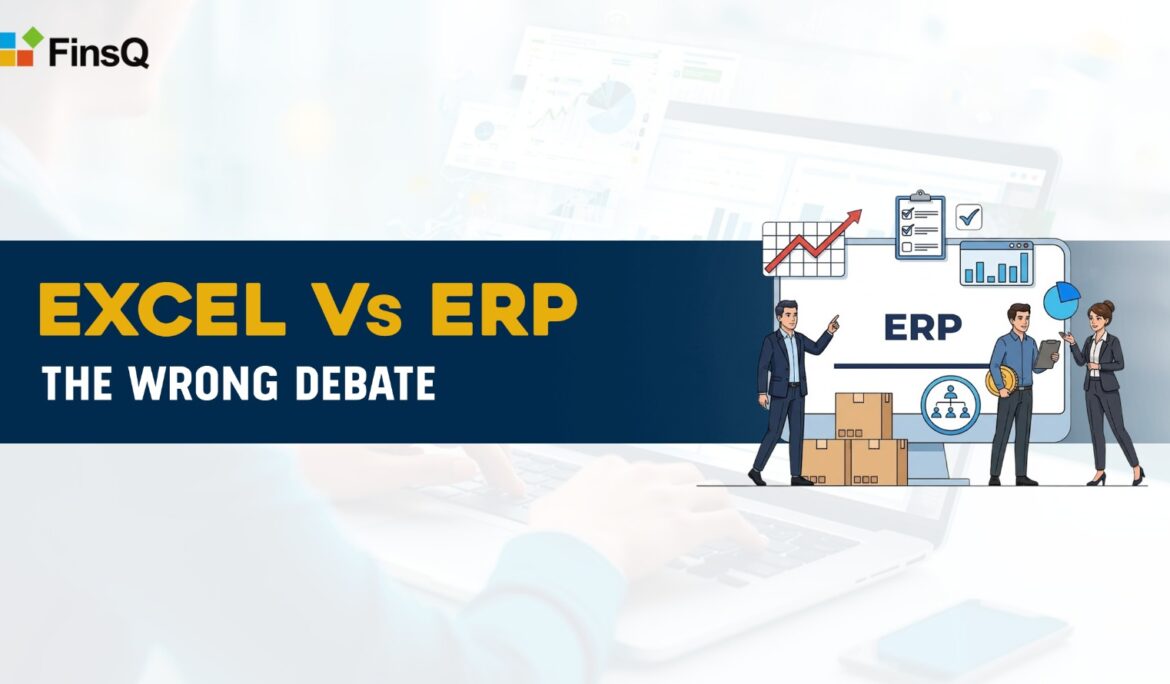 FinsQ

EXCEL Vs ERP

THE WRONG DEBATE

ERP